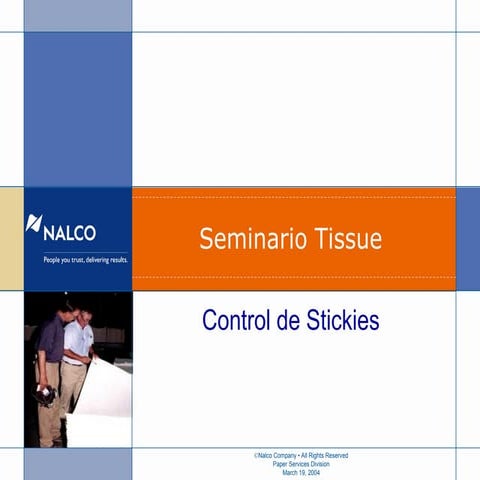 NALCO
People you trust, delivering results.

Seminario Tissue

Control de Stickies

©Nalco Company • All Rights Reserved
Paper Services Division
March 19, 2004